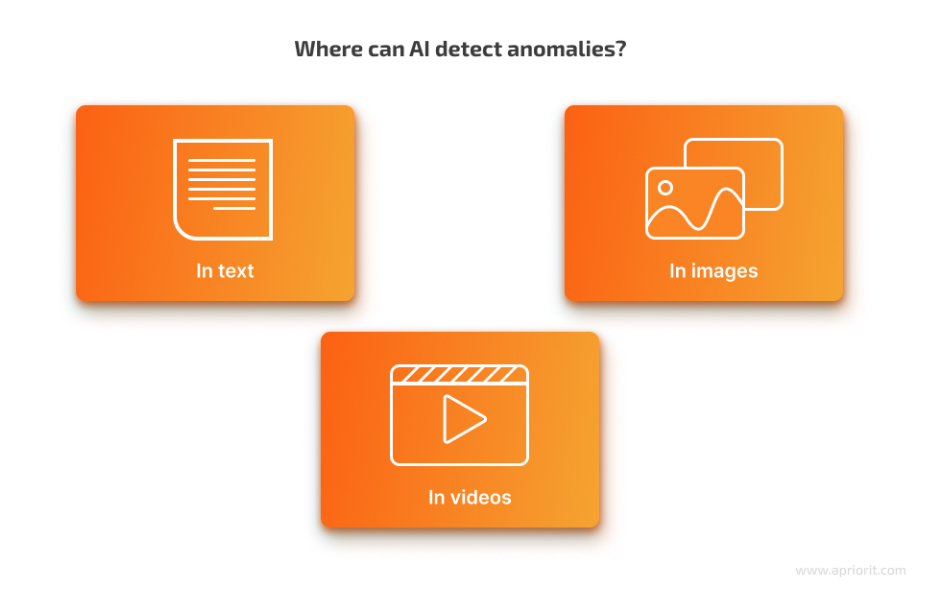 Where can AI detect anomalies?

In text

In images

In videos

www.apriorit.com